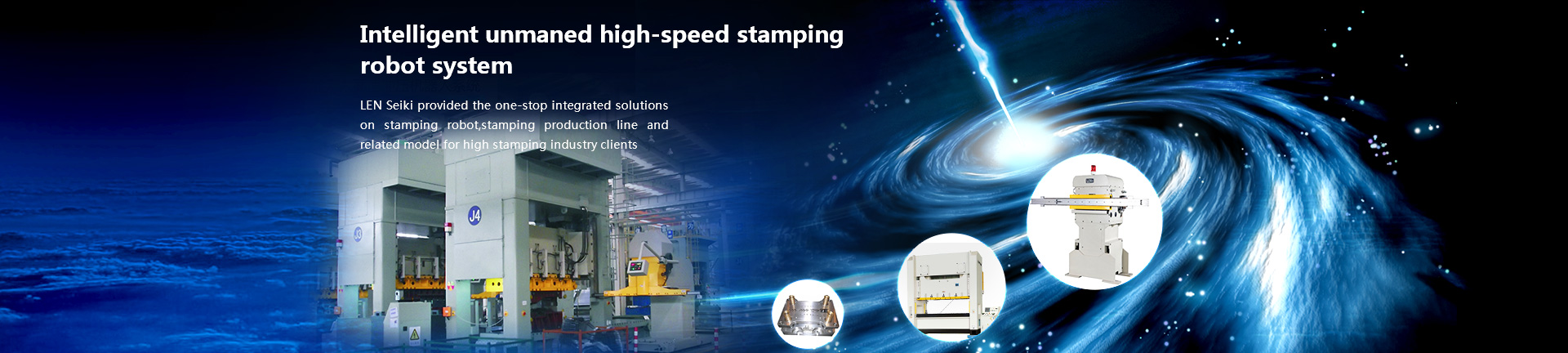 Intelligent unmaned high-speed stamping robot system

LEN Seiki provided the one-stop integrated solutions on stamping robot,stamping production line and related model for high stamping industry clients

J3

J4